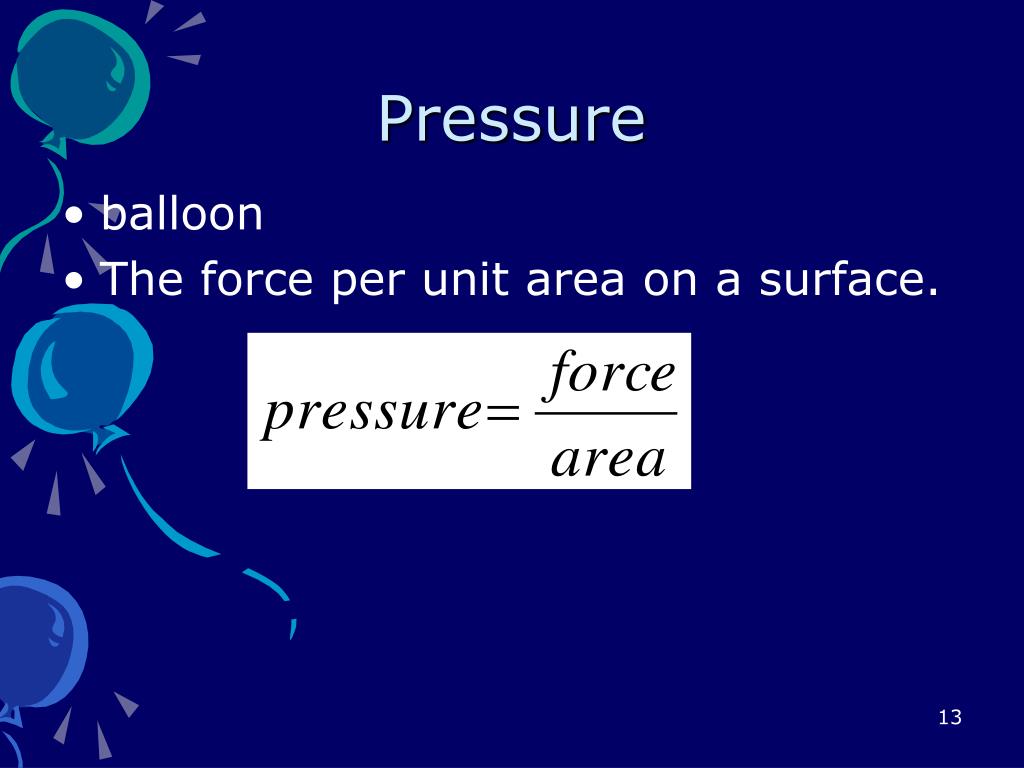 Pressure

• balloon
• The force per unit area on a surface.

$pressure = \frac{force}{area}$

13